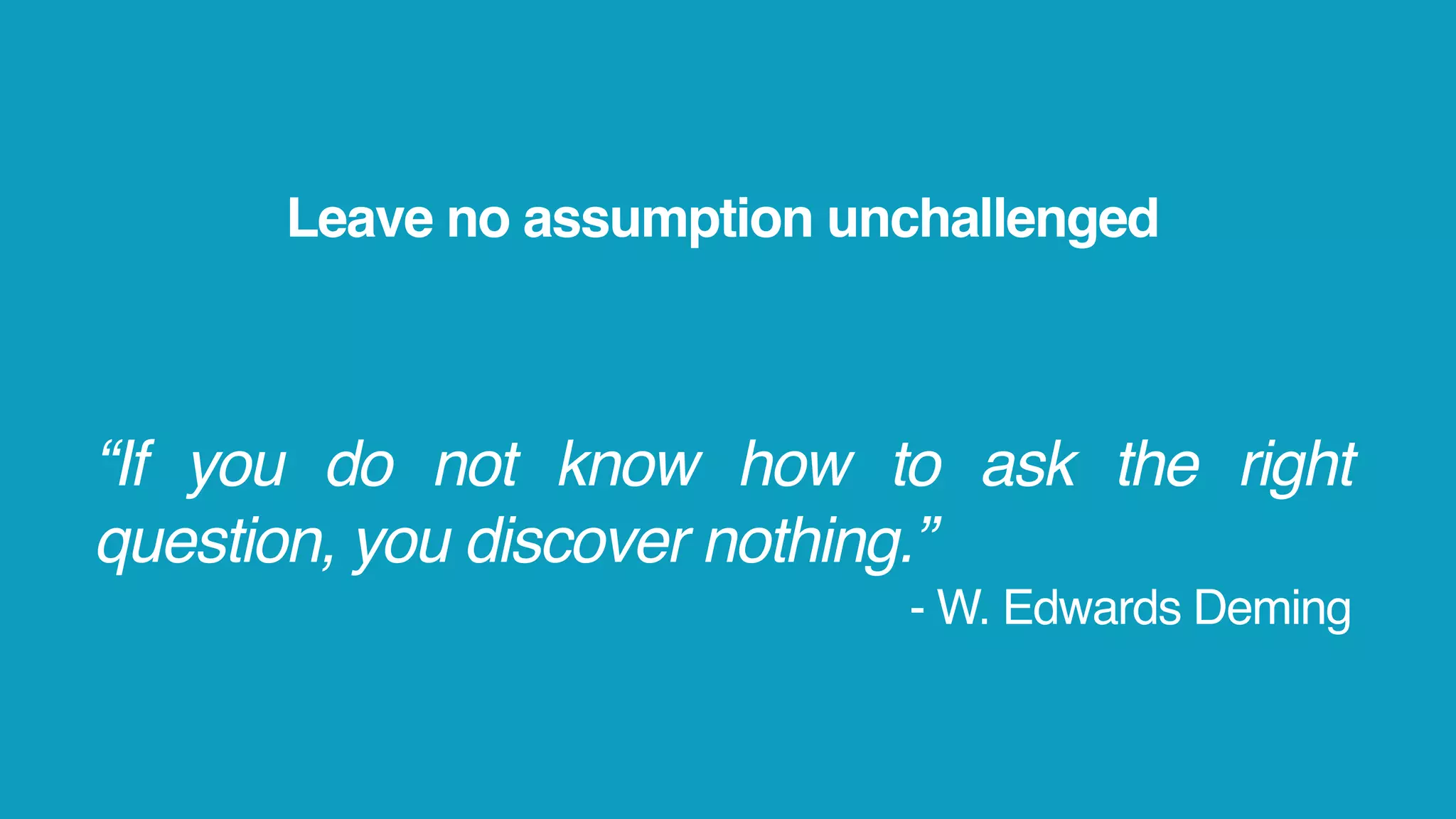 Leave no assumption unchallenged

“If you do not know how to ask the right question, you discover nothing.”

- W. Edwards Deming